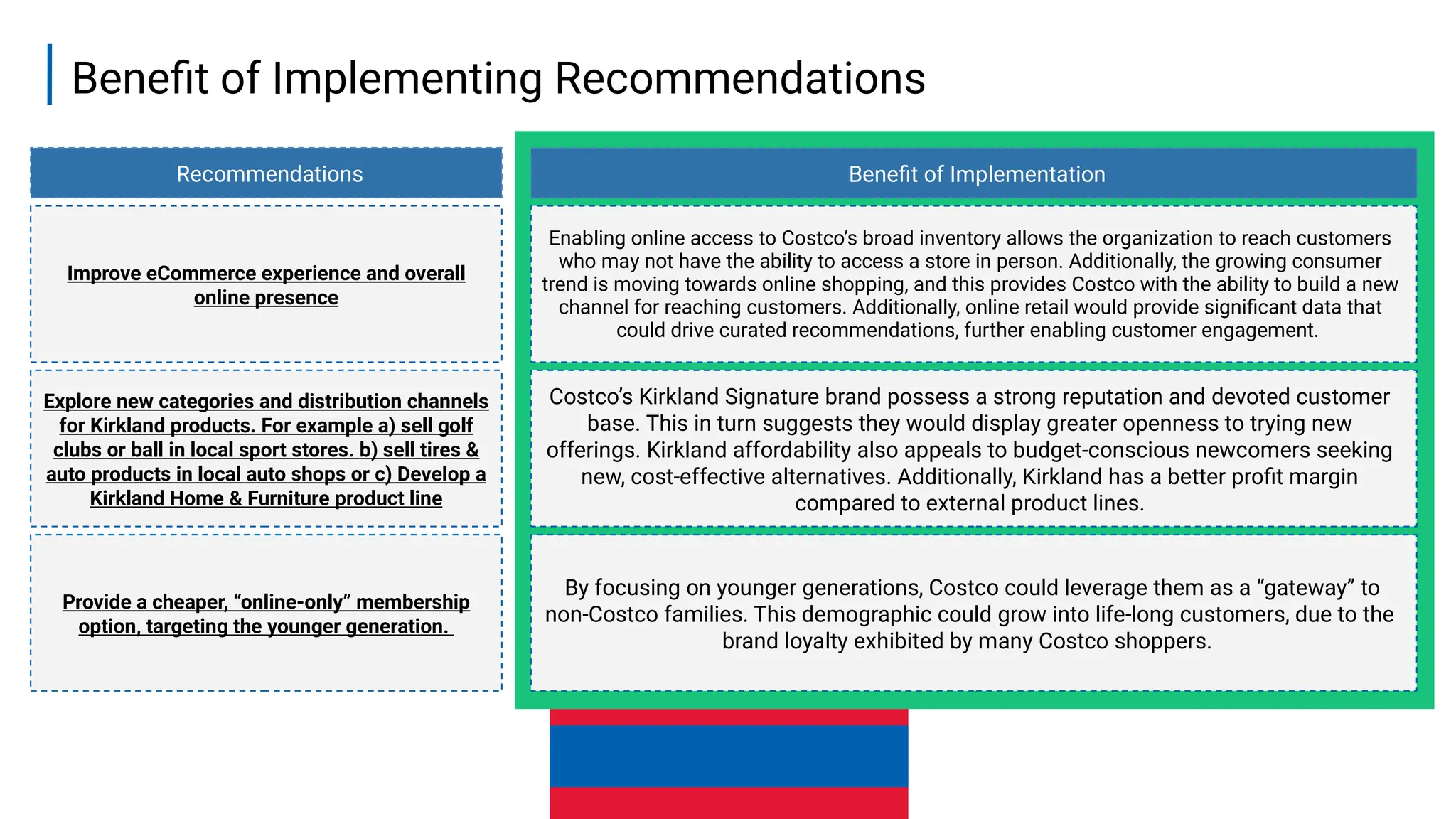 Benefit of Implementing Recommendations

| Recommendations | Benefit of Implementation |
|---|---|
| Improve eCommerce experience and overall online presence | Enabling online access to Costco's broad inventory allows the organization to reach customers who may not have the ability to access a store in person. Additionally, the growing consumer trend is moving towards online shopping, and this provides Costco with the ability to build a new channel for reaching customers. Additionally, online retail would provide significant data that could drive curated recommendations, further enabling customer engagement. |
| Explore new categories and distribution channels for Kirkland products. For example a) sell golf clubs or ball in local sport stores. b) sell tires & auto products in local auto shops or c) Develop a Kirkland Home & Furniture product line | Costco's Kirkland Signature brand possess a strong reputation and devoted customer base. This in turn suggests they would display greater openness to trying new offerings. Kirkland affordability also appeals to budget-conscious newcomers seeking new, cost-effective alternatives. Additionally, Kirkland has a better profit margin compared to external product lines. |
| Provide a cheaper, "online-only" membership option, targeting the younger generation. | By focusing on younger generations, Costco could leverage them as a "gateway" to non-Costco families. This demographic could grow into life-long customers, due to the brand loyalty exhibited by many Costco shoppers. |